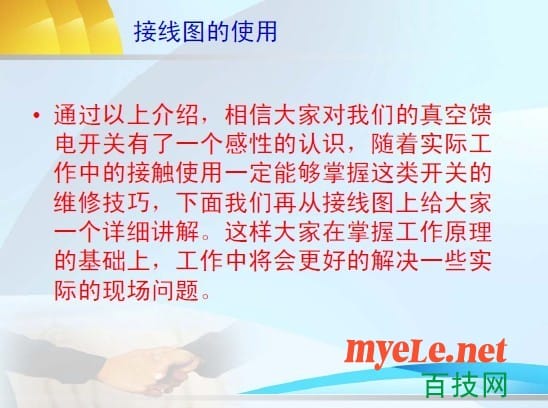 接线图的使用

• 通过以上介绍，相信大家对我们的真空馈电开关有了一个感性的认识，随着实际工作中的接触使用一定能够掌握这类开关的维修技巧，下面我们再从接线图上给大家一个详细讲解。这样大家在掌握工作原理的基础上，工作中将会更好的解决一些实际的现场问题。

myeLe.net
百技网